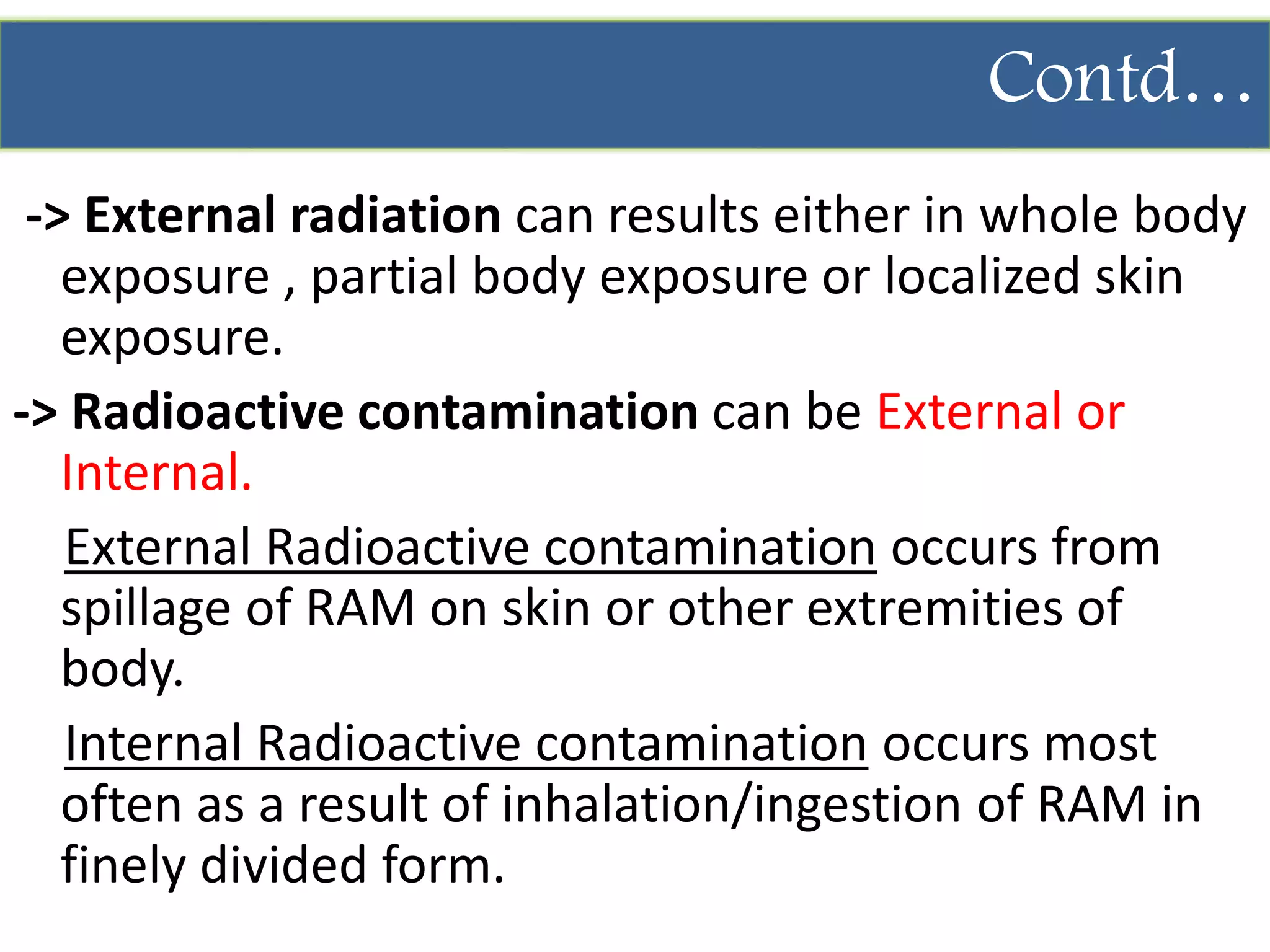 Contd…

-> External radiation can results either in whole body exposure , partial body exposure or localized skin exposure.

-> Radioactive contamination can be External or Internal.

External Radioactive contamination occurs from spillage of RAM on skin or other extremities of body.

Internal Radioactive contamination occurs most often as a result of inhalation/ingestion of RAM in finely divided form.